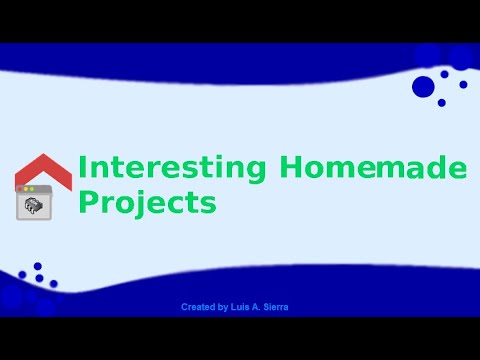 Interesting Homemade Projects

Created by Luis A. Sierra